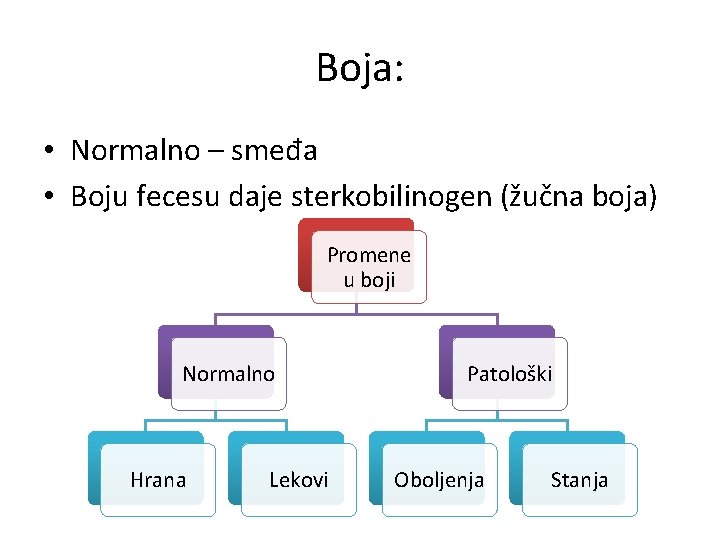 Boja:

• Normalno – smeđa
• Boju fecesu daje sterkobilinogen (žučna boja)

Promene u boji

Normalno

Patološki

Hrana

Lekovi

Oboljenja

Stanja